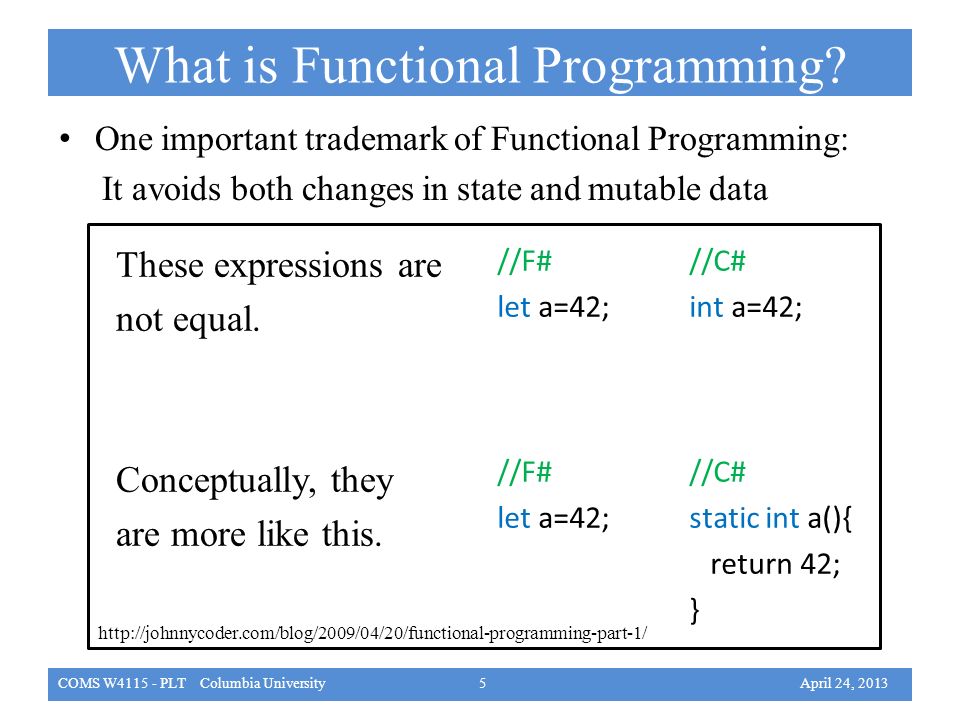 What is Functional Programming?

• One important trademark of Functional Programming: It avoids both changes in state and mutable data

These expressions are not equal.

//F#
let a=42;

//C#
int a=42;

Conceptually, they are more like this.

//F#
let a=42;

//C#
static int a(){
return 42;
}

http://johnnycoder.com/blog/2009/04/20/functional-programming-part-1/

COMS W4115 - PLT Columbia University 5 April 24, 2013